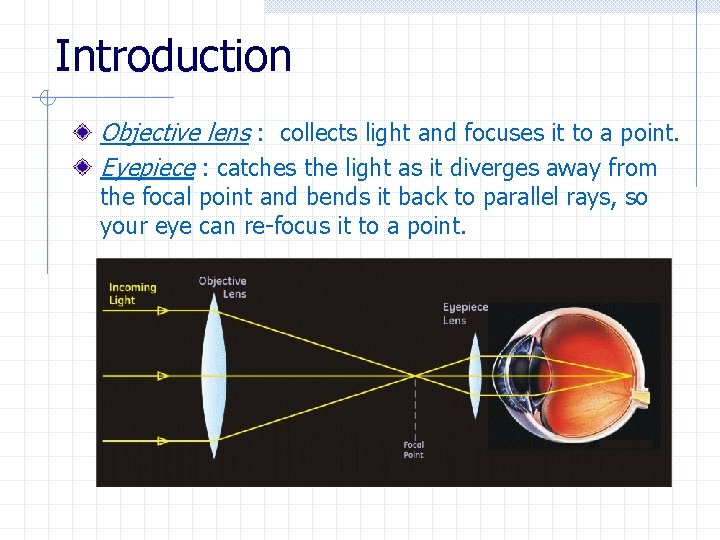 Introduction

Objective lens : collects light and focuses it to a point.

Eyepiece : catches the light as it diverges away from the focal point and bends it back to parallel rays, so your eye can re-focus it to a point.

Incoming Light

Objective Lens

Eyepiece Lens

Focal Point